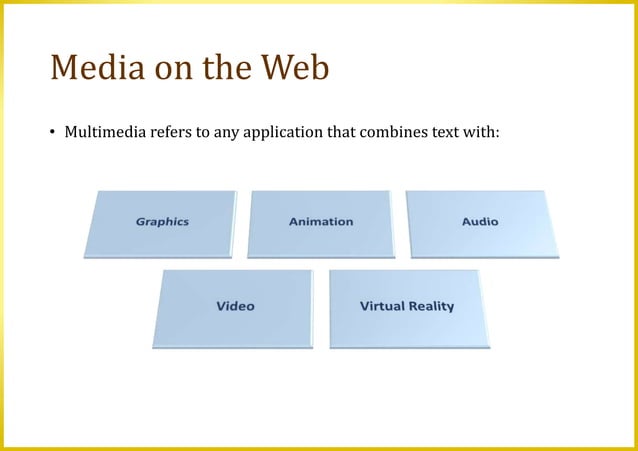 Media on the Web

• Multimedia refers to any application that combines text with:

Graphics

Animation

Audio

Video

Virtual Reality